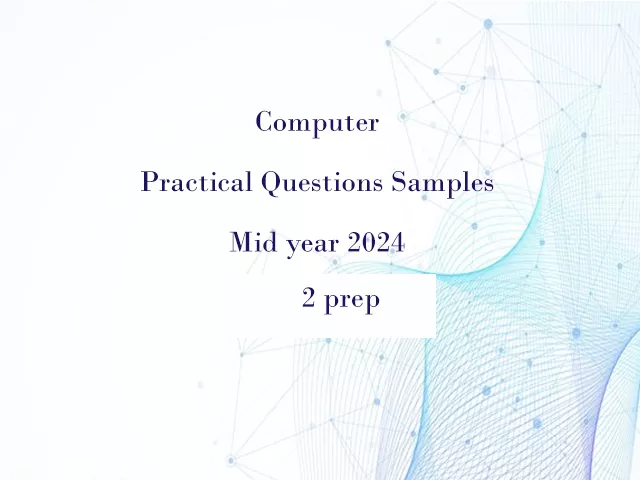 Computer

Practical Questions Samples

Mid year 2024

2 prep